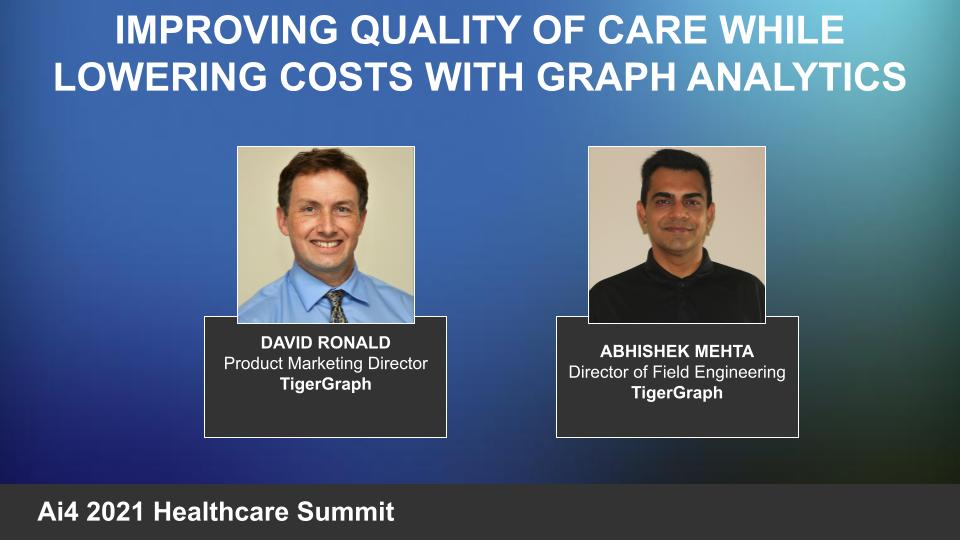 IMPROVING QUALITY OF CARE WHILE LOWERING COSTS WITH GRAPH ANALYTICS

DAVID RONALD
Product Marketing Director
TigerGraph

ABHISHEK MEHTA
Director of Field Engineering
TigerGraph

Ai4 2021 Healthcare Summit